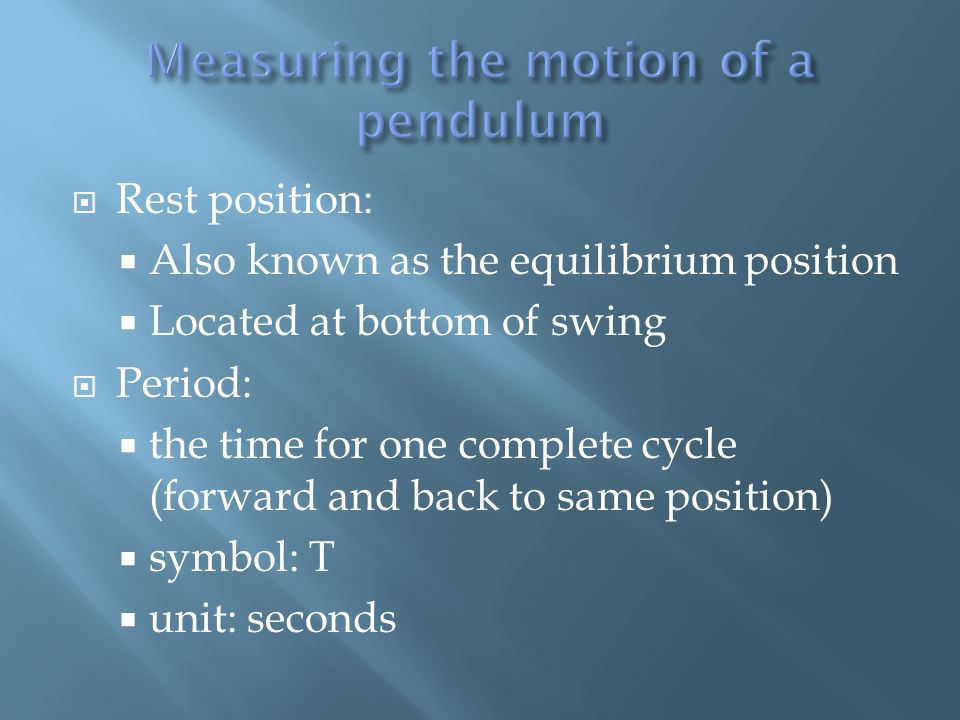 Measuring the motion of a pendulum

Rest position:

Also known as the equilibrium position

Located at bottom of swing

Period:

the time for one complete cycle (forward and back to same position)

symbol: T

unit: seconds